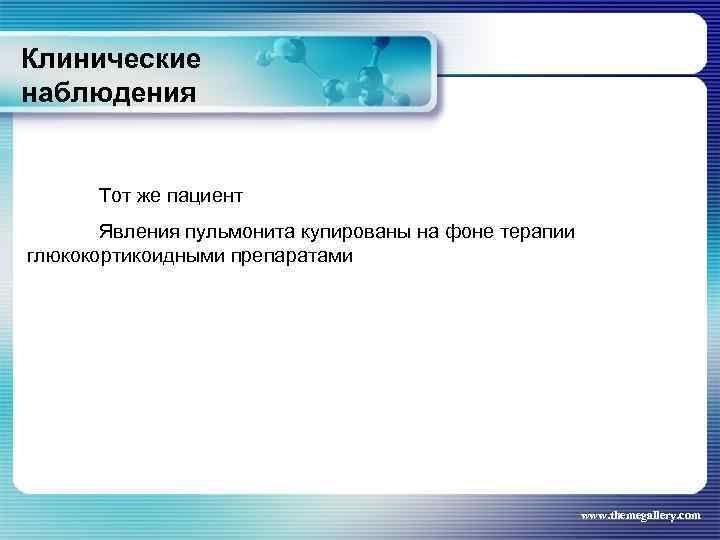 Клинические наблюдения

Тот же пациент

Явления пульмонита купированы на фоне терапии глюкокортикоидными препаратами

www.themegallery.com